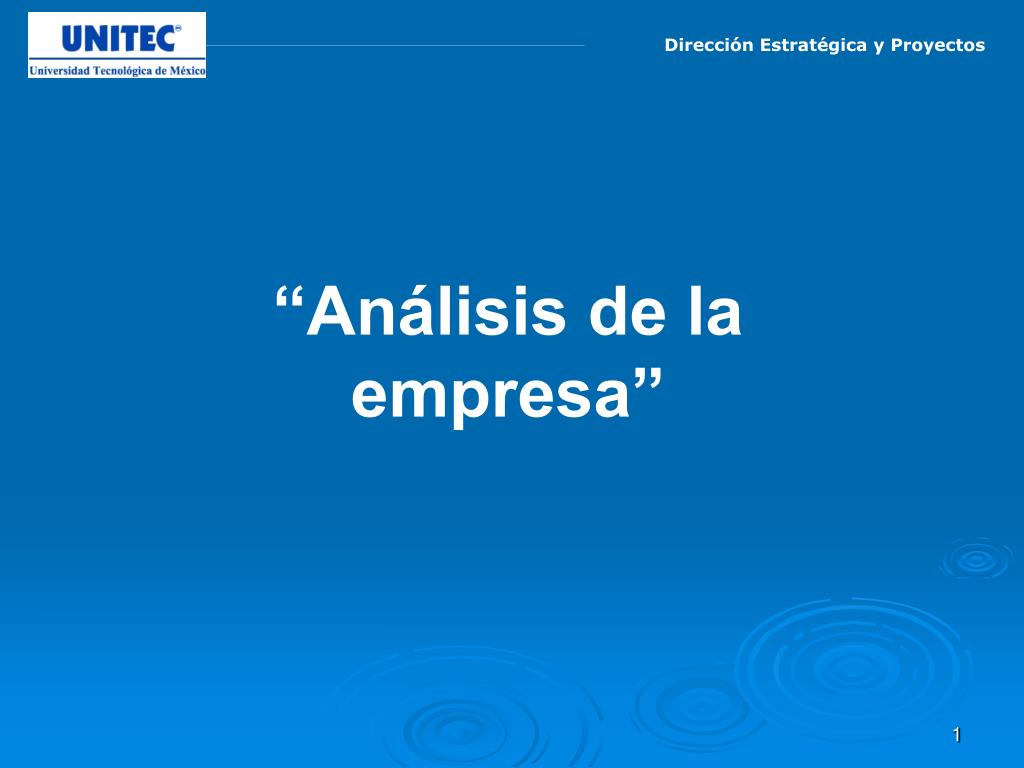 UNITEC®
Universidad Tecnológica de México

Dirección Estratégica y Proyectos

“Análisis de la empresa”

1